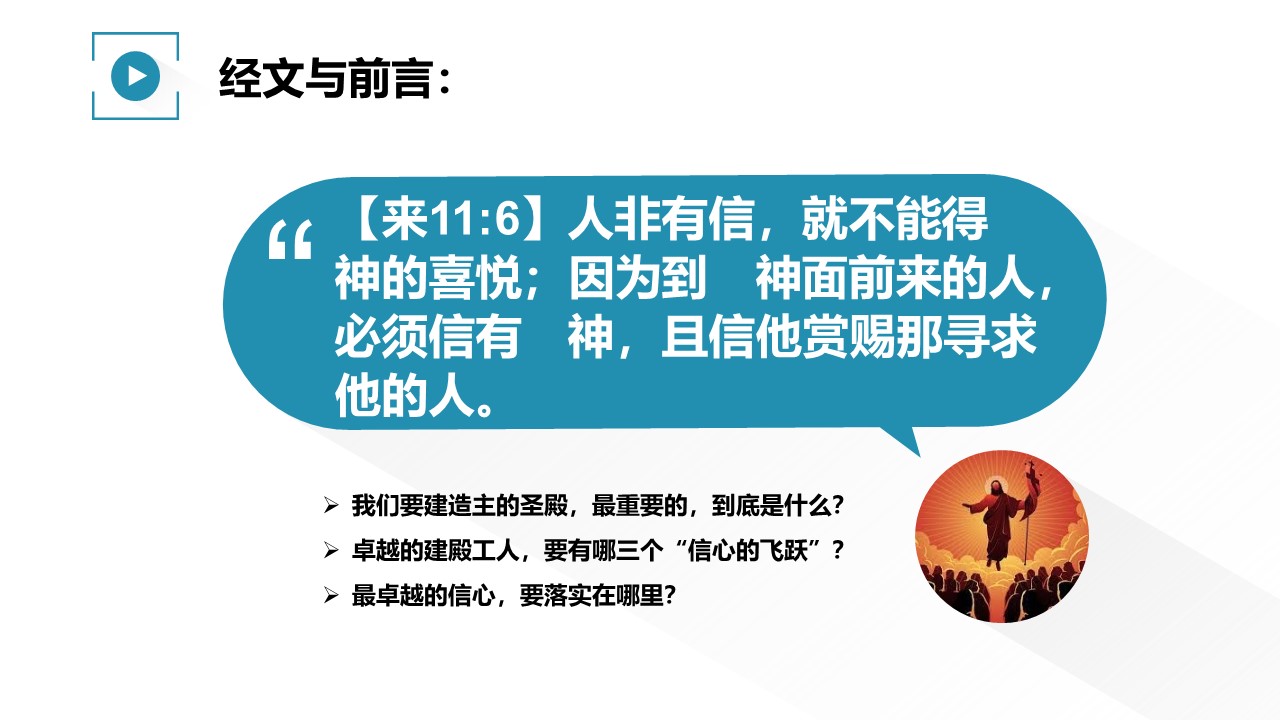 经文与前言：

“【来11:6】人非有信，就不能得 神的喜悦；因为到 神面前来的人，必须信有 神，且信他赏赐那寻求他的人。

➢ 我们要建造主的圣殿，最重要的，到底是什么？
➢ 卓越的建殿工人，要有哪三个“信心的飞跃”？
➢ 最卓越的信心，要落实在哪里？